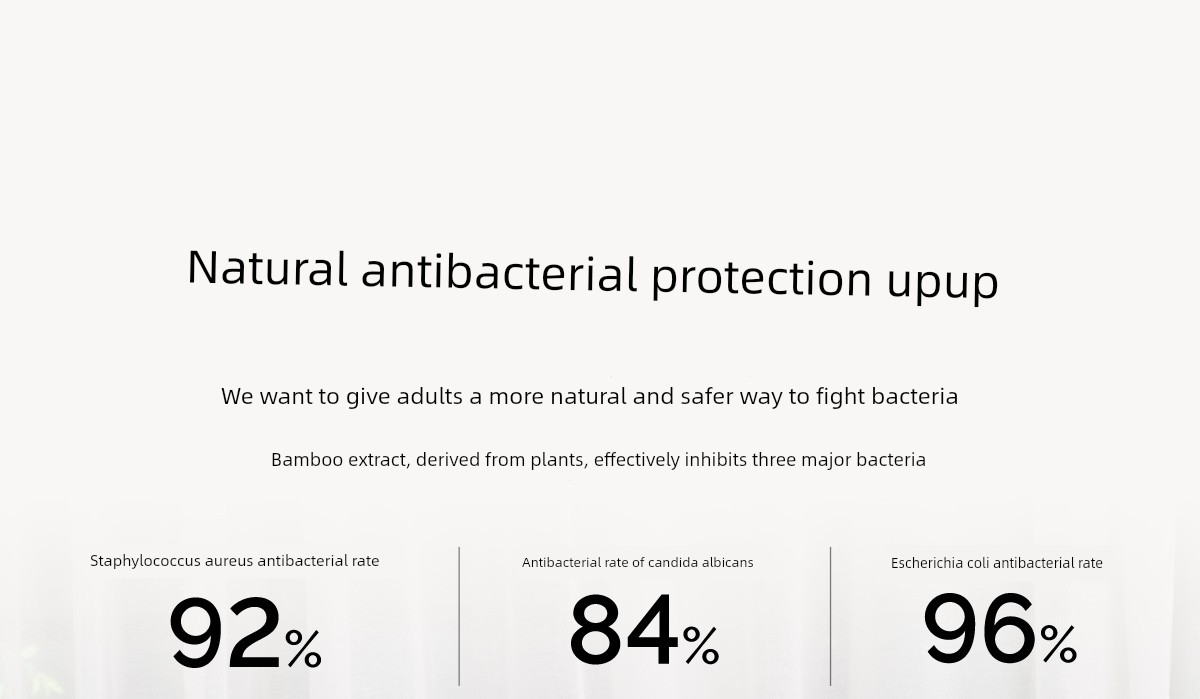 Natural antibacterial protection upup

We want to give adults a more natural and safer way to fight bacteria

Bamboo extract, derived from plants, effectively inhibits three major bacteria

Staphylococcus aureus antibacterial rate

92%

Antibacterial rate of candida albicans

84%

Escherichia coli antibacterial rate

96%